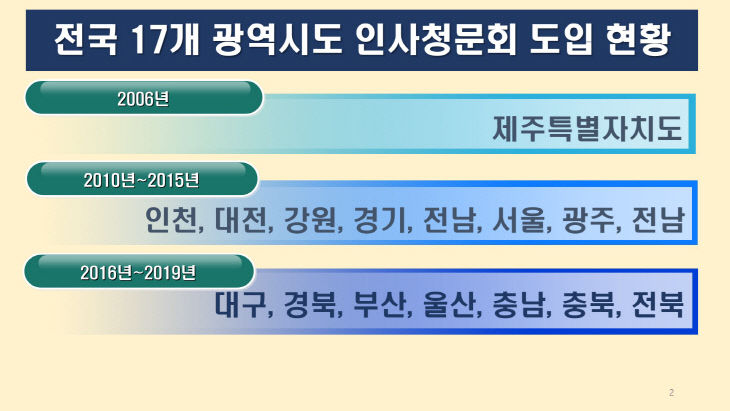 전국 17개 광역시도 인사청문회 도입 현황

2006년

제주특별자치도

2010년~2015년

인천, 대전, 강원, 경기, 전남, 서울, 광주, 전남

2016년~2019년

대구, 경북, 부산, 울산, 충남, 충북, 전북

2